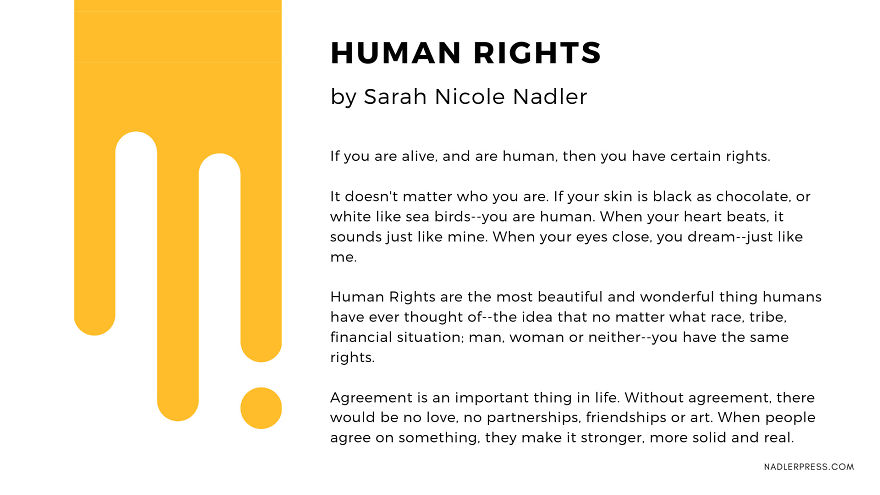 HUMAN RIGHTS

by Sarah Nicole Nadler

If you are alive, and are human, then you have certain rights.

It doesn't matter who you are. If your skin is black as chocolate, or white like sea birds--you are human. When your heart beats, it sounds just like mine. When your eyes close, you dream--just like me.

Human Rights are the most beautiful and wonderful thing humans have ever thought of--the idea that no matter what race, tribe, financial situation; man, woman or neither--you have the same rights.

Agreement is an important thing in life. Without agreement, there would be no love, no partnerships, friendships or art. When people agree on something, they make it stronger, more solid and real.

NADLERPRESS.COM